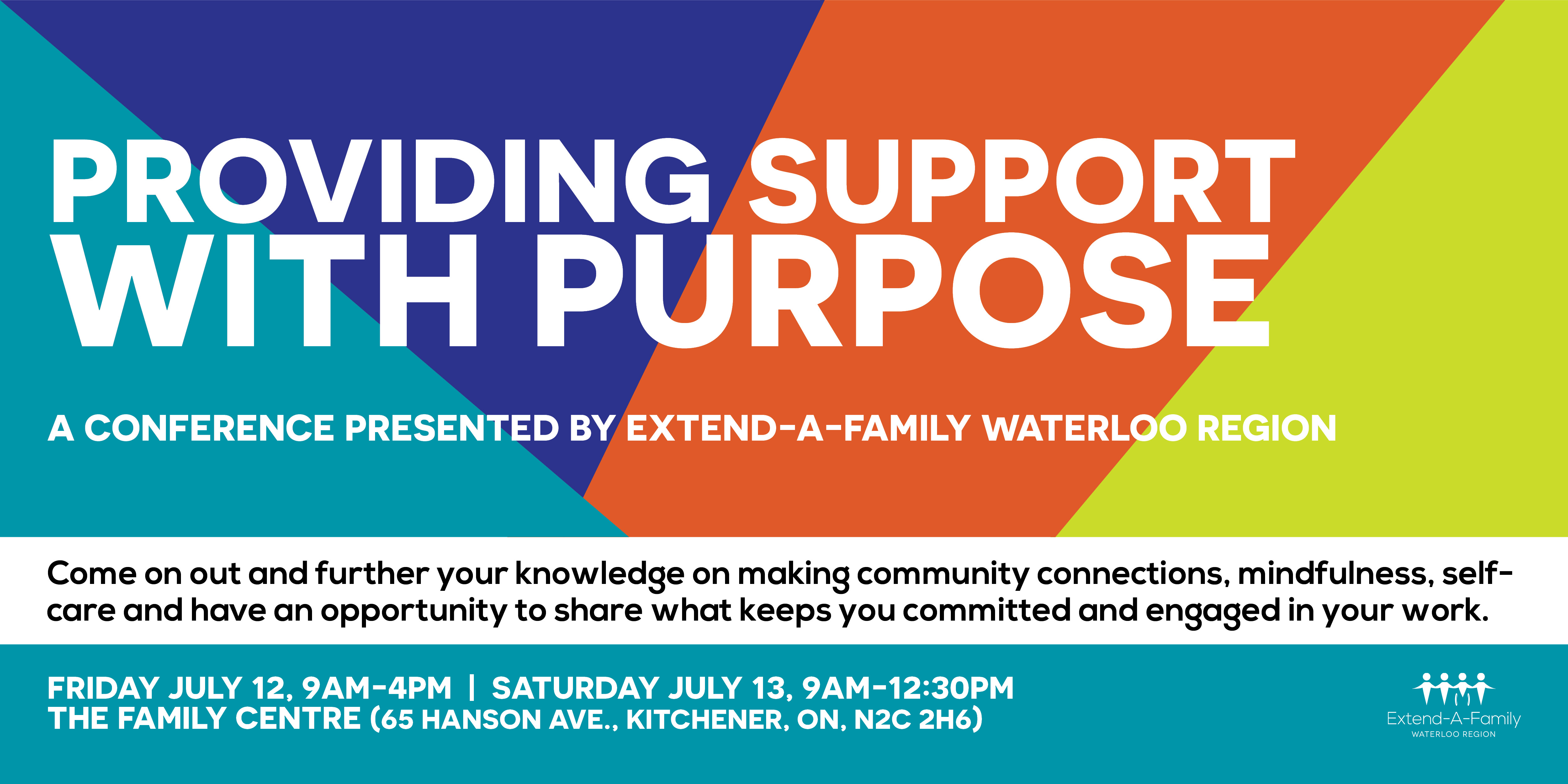 PROVIDING SUPPORT WITH PURPOSE

A CONFERENCE PRESENTED BY EXTEND-A-FAMILY WATERLOO REGION

Come on out and further your knowledge on making community connections, mindfulness, self-care and have an opportunity to share what keeps you committed and engaged in your work.

FRIDAY JULY 12, 9AM-4PM | SATURDAY JULY 13, 9AM-12:30PM
THE FAMILY CENTRE (65 HANSON AVE., KITCHENER, ON, N2C 2H6)

Extend-A-Family
WATERLOO REGION